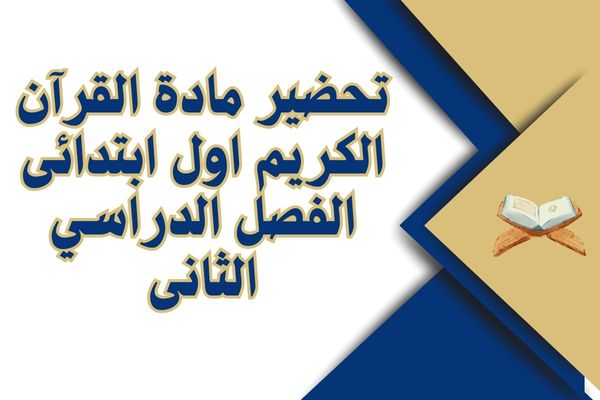 تحضير مادة القرآن الكريم اول ابتدائى الفصل الدراسي الثانى